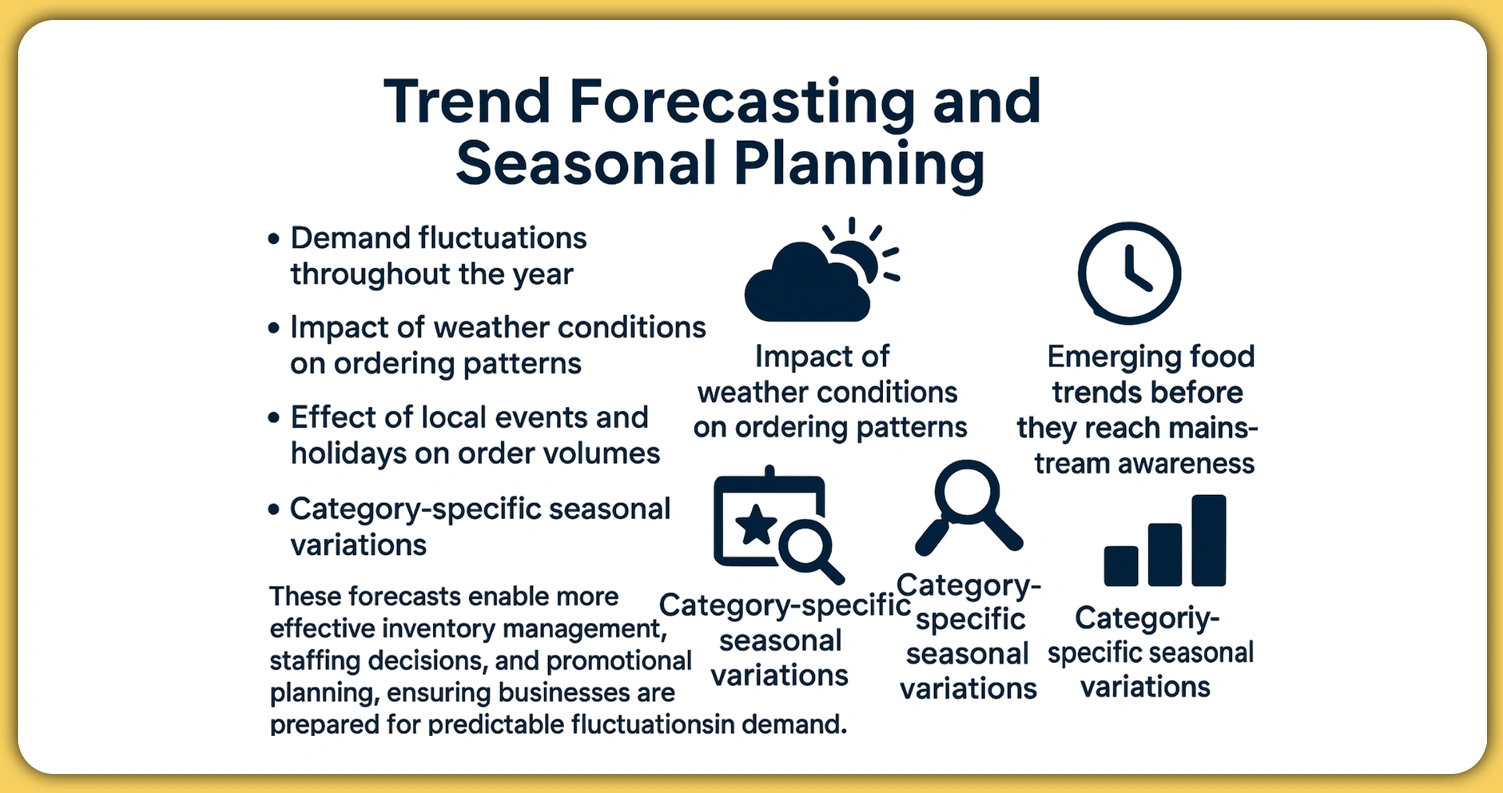 Trend Forecasting and Seasonal Planning

• Demand fluctuations throughout the year

• Impact of weather conditions on ordering patterns

• Effect of local events and holidays on order volumes

• Category-specific seasonal variations

These forecasts enable more effective inventory management, staffing decisions, and promotional planning, ensuring businesses are prepared for predictable fluctuationsin demand.

Impact of weather conditions on ordering patterns

Emerging food trends before they reach mainstream awareness

Category-specific seasonal variations

Category-specific seasonal variations

Categoriy-specific seasonal variations